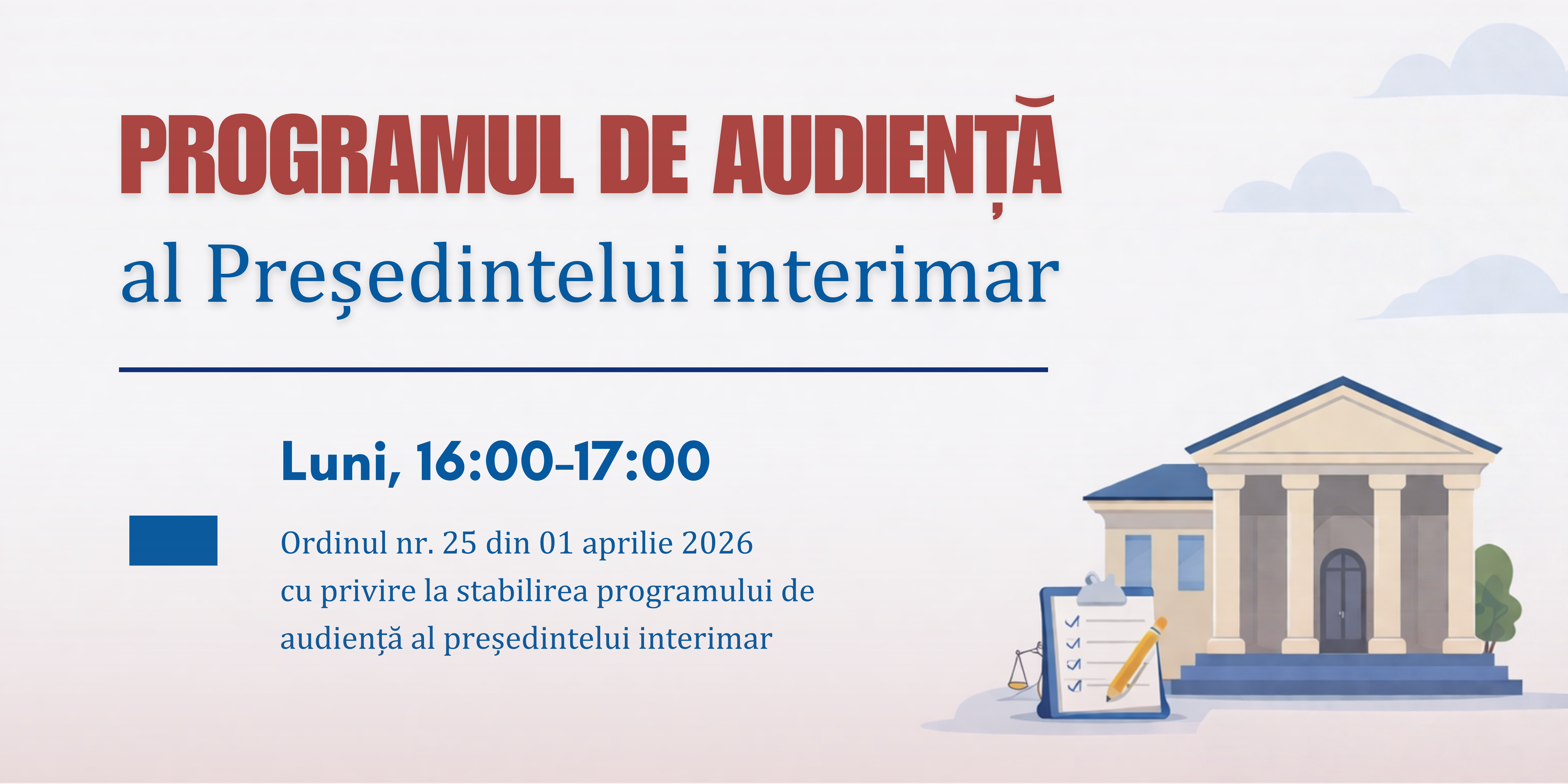 PROGRAMUL DE AUDIENȚĂ
al Președintelui interimar

Luni, 16:00-17:00

Ordinul nr. 25 din 01 aprilie 2026 cu privire la stabilirea programului de audiență al președintelui interimar